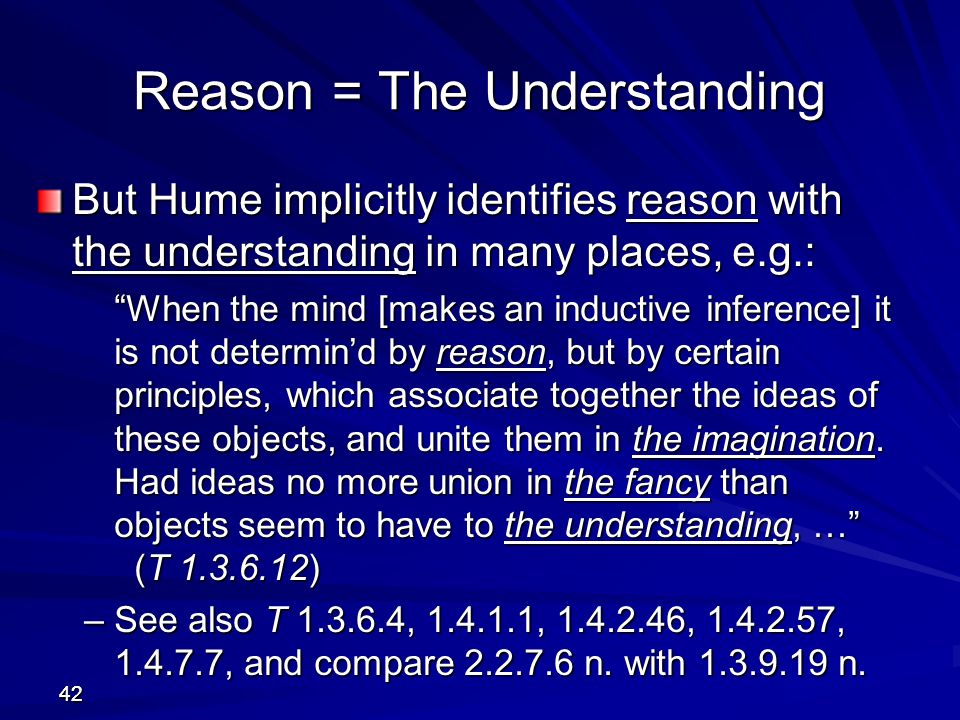 Reason = The Understanding

But Hume implicitly identifies reason with the understanding in many places, e.g.:

“When the mind [makes an inductive inference] it is not determin’d by reason, but by certain principles, which associate together the ideas of these objects, and unite them in the imagination. Had ideas no more union in the fancy than objects seem to have to the understanding, …” (T 1.3.6.12)

– See also T 1.3.6.4, 1.4.1.1, 1.4.2.46, 1.4.2.57, 1.4.7.7, and compare 2.2.7.6 n. with 1.3.9.19 n.

42